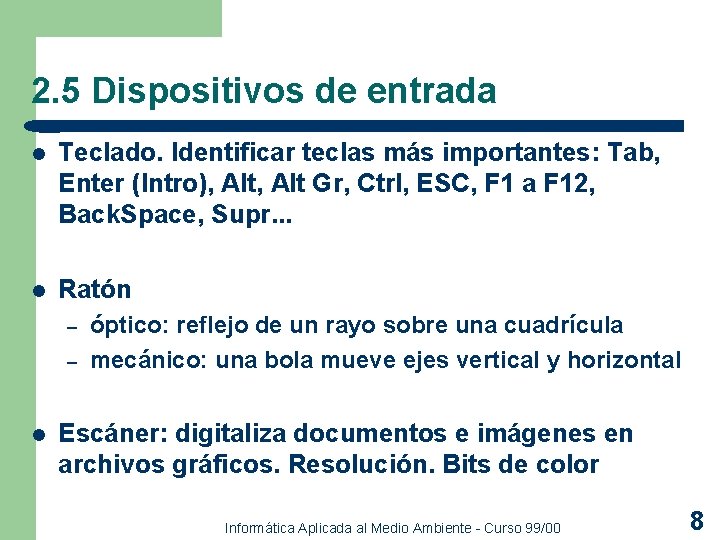 2.5 Dispositivos de entrada

- Teclado. Identificar teclas más importantes: Tab, Enter (Intro), Alt, Alt Gr, Ctrl, ESC, F1 a F12, BackSpace, Supr...

- Ratón
  – óptico: reflejo de un rayo sobre una cuadrícula
  – mecánico: una bola mueve ejes vertical y horizontal

- Escáner: digitaliza documentos e imágenes en archivos gráficos. Resolución. Bits de color

Informática Aplicada al Medio Ambiente - Curso 99/00

8